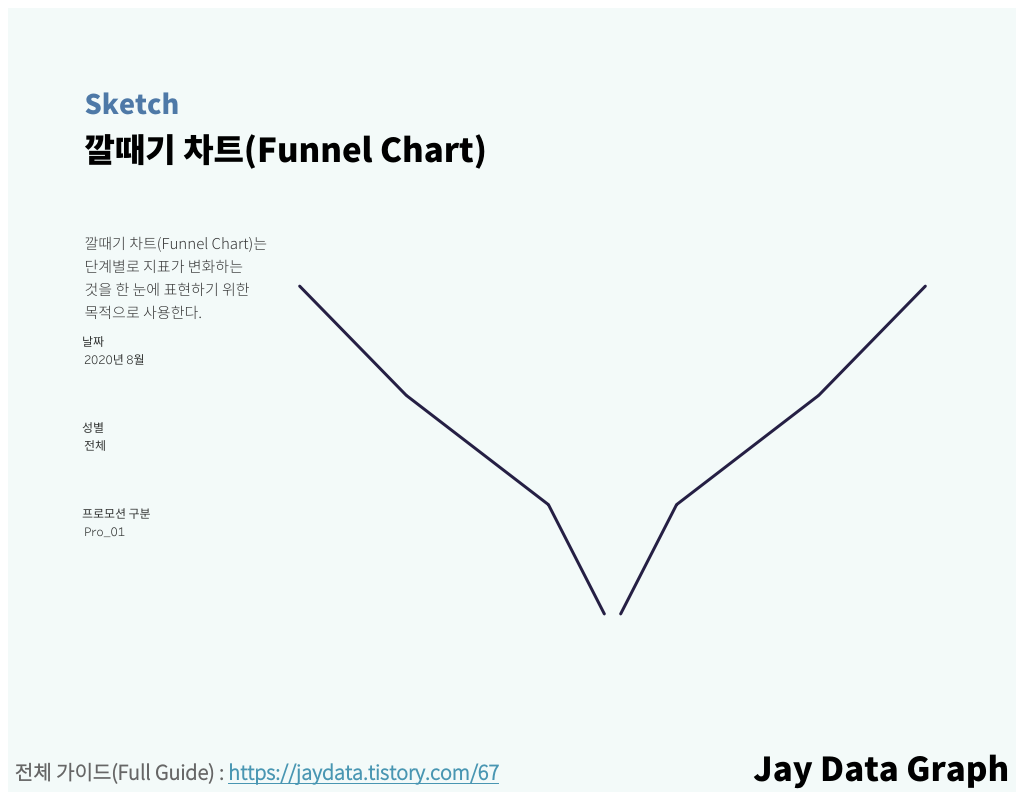 Sketch
깔때기 차트(Funnel Chart)

깔때기 차트(Funnel Chart)는 단계별로 지표가 변화하는 것을 한 눈에 표현하기 위한 목적으로 사용한다.

날짜
2020년 8월

성별
전체

프로모션 구분
Pro_01

전체 가이드(Full Guide) : https://jaydata.tistory.com/67

Jay Data Graph